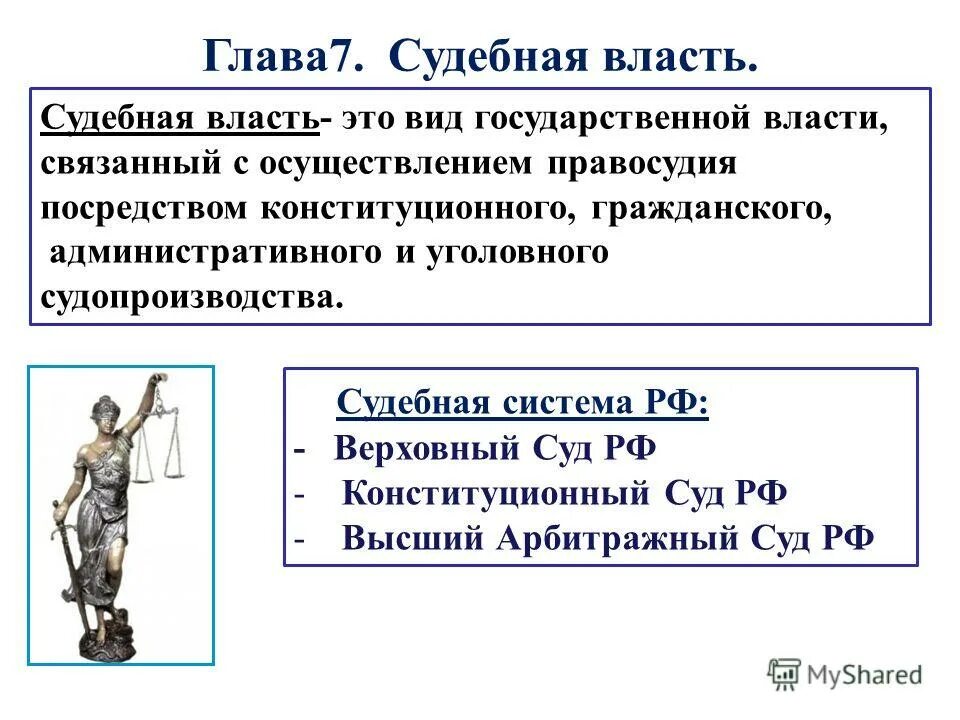 Глава7. Судебная власть.

Судебная власть- это вид государственной власти, связанный с осуществлением правосудия посредством конституционного, гражданского, административного и уголовного судопроизводства.

Судебная система РФ:
- Верховный Суд РФ
- Конституционный Суд РФ
- Высший Арбитражный Суд РФ

MyShared